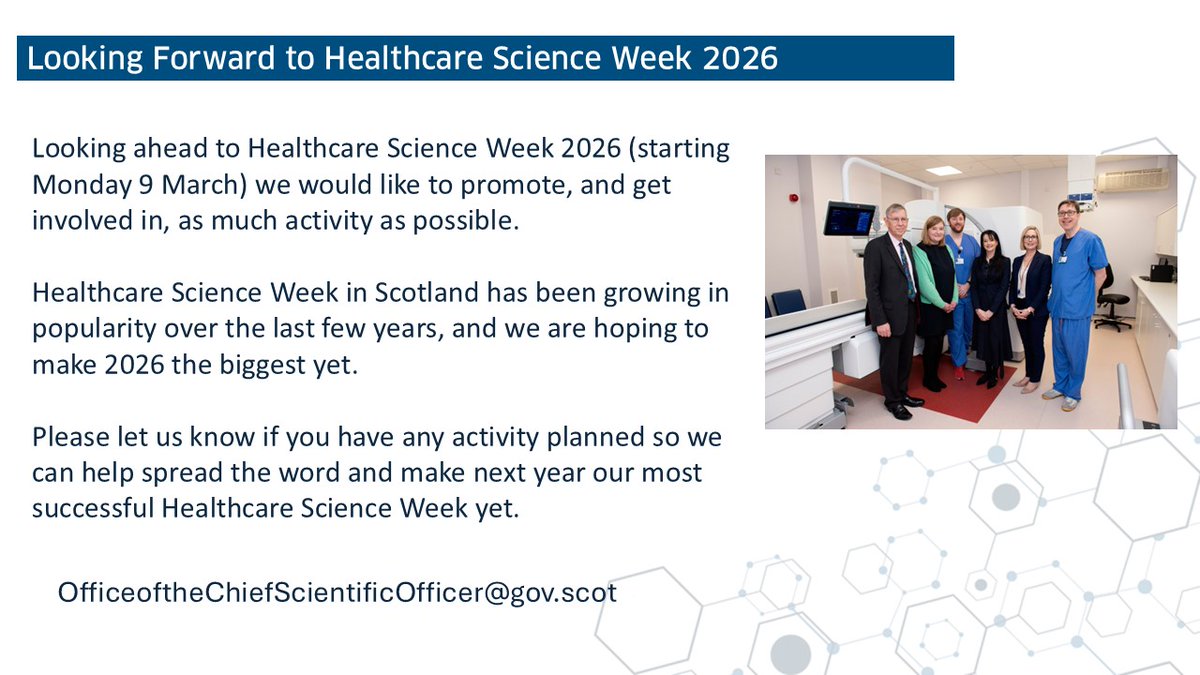 Looking Forward to Healthcare Science Week 2026

Looking ahead to Healthcare Science Week 2026 (starting Monday 9 March) we would like to promote, and get involved in, as much activity as possible.

Healthcare Science Week in Scotland has been growing in popularity over the last few years, and we are hoping to make 2026 the biggest yet.

Please let us know if you have any activity planned so we can help spread the word and make next year our most successful Healthcare Science Week yet.

OfficeoftheChiefScientificOfficer@gov.scot